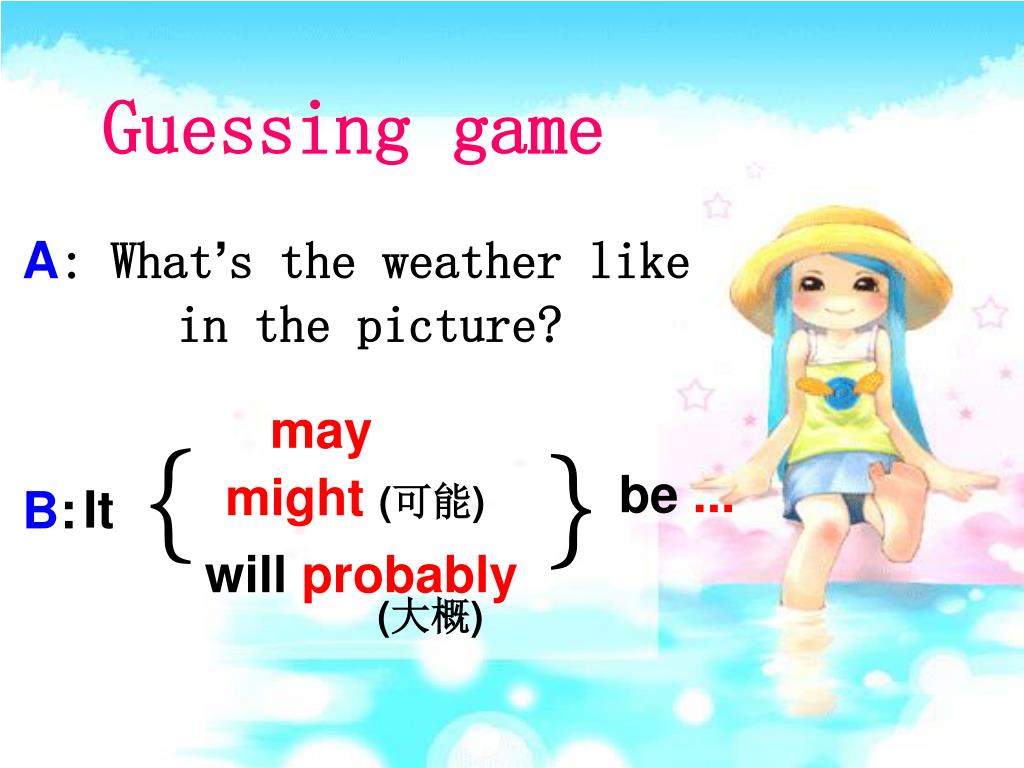 Guessing game

A: What's the weather like in the picture?

B: It { may
might (可能)
will probably
(大概) } be ...